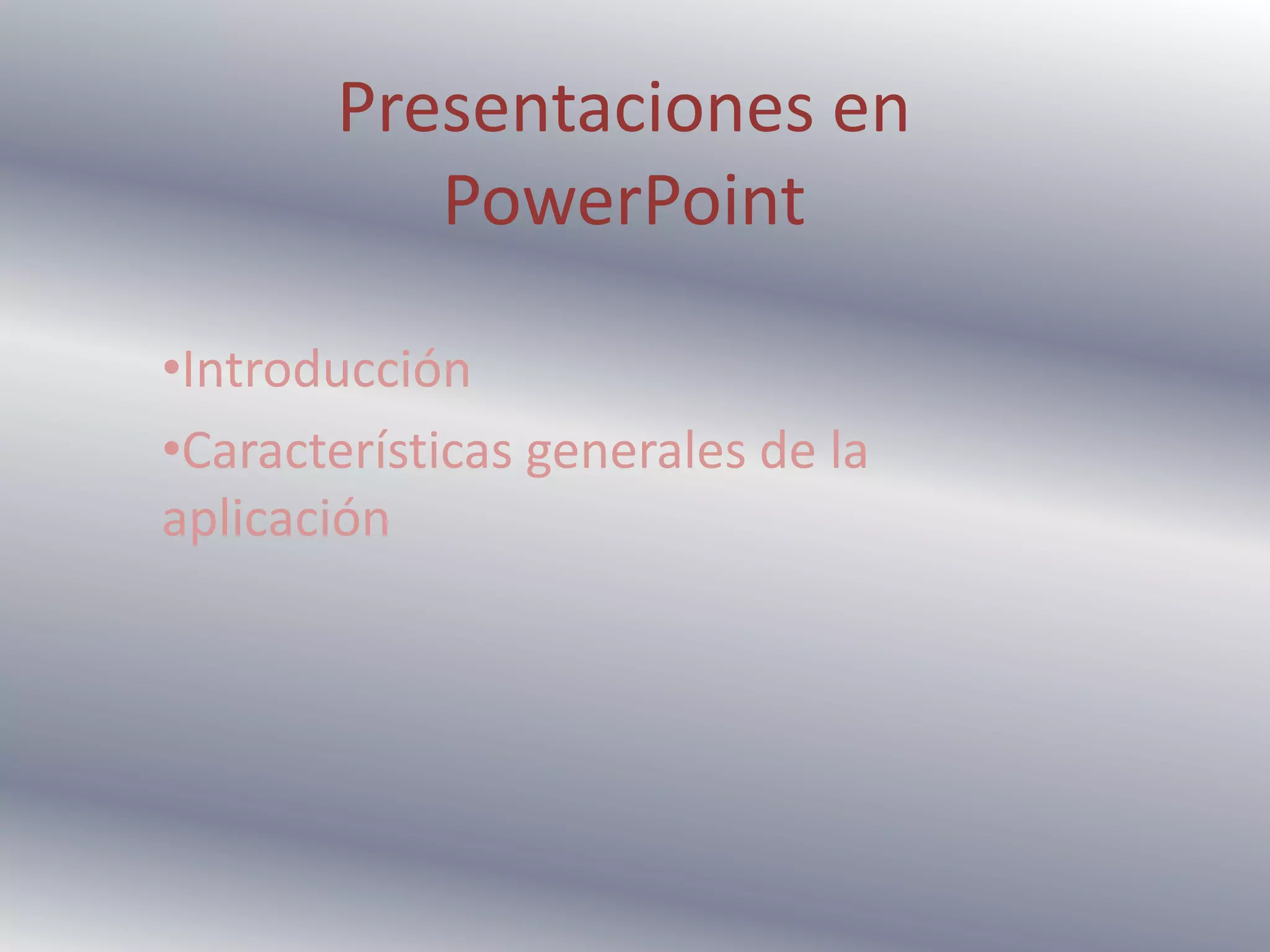 Presentaciones en PowerPoint

•Introducción

•Características generales de la aplicación